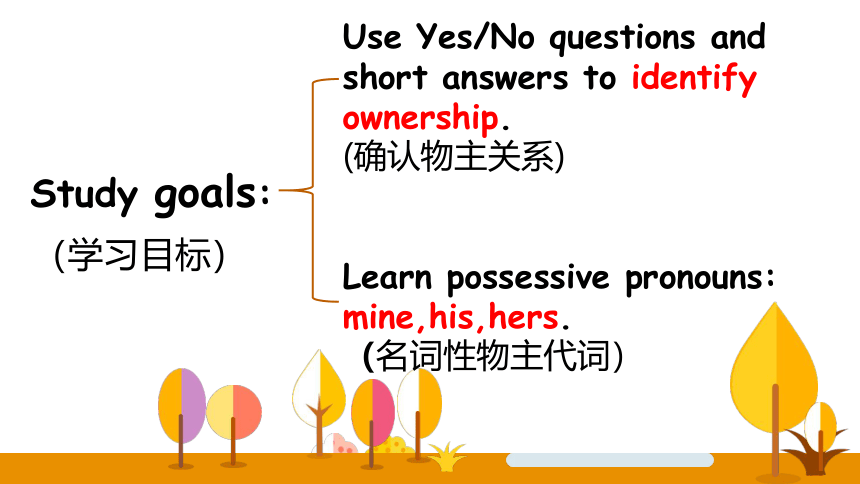 Study goals:
(学习目标)

Use Yes/No questions and short answers to identify ownership.
(确认物主关系)

Learn possessive pronouns: mine,his,hers.
(名词性物主代词)